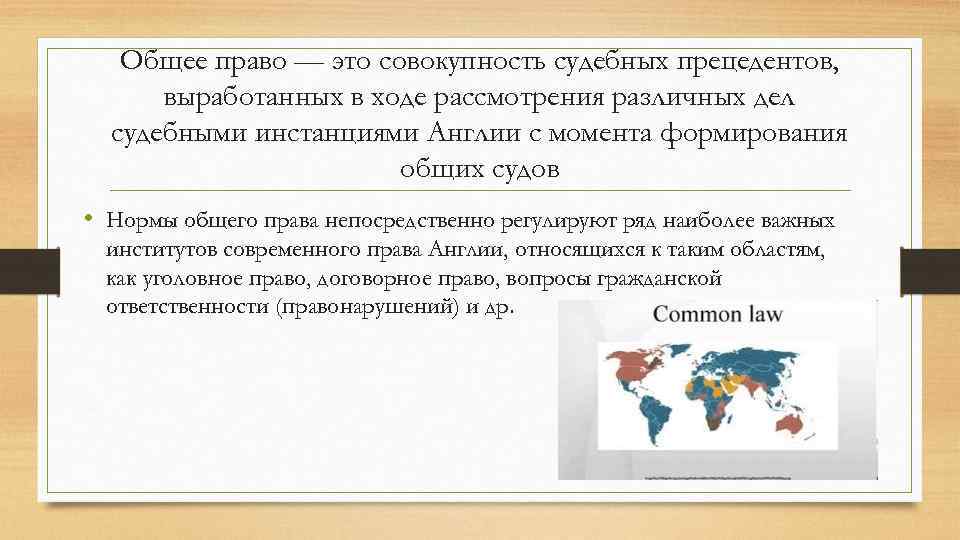 Общее право — это совокупность судебных прецедентов, выработанных в ходе рассмотрения различных дел судебными инстанциями Англии с момента формирования общих судов

• Нормы общего права непосредственно регулируют ряд наиболее важных институтов современного права Англии, относящихся к таким областям, как уголовное право, договорное право, вопросы гражданской ответственности (правонарушений) и др.

Common law